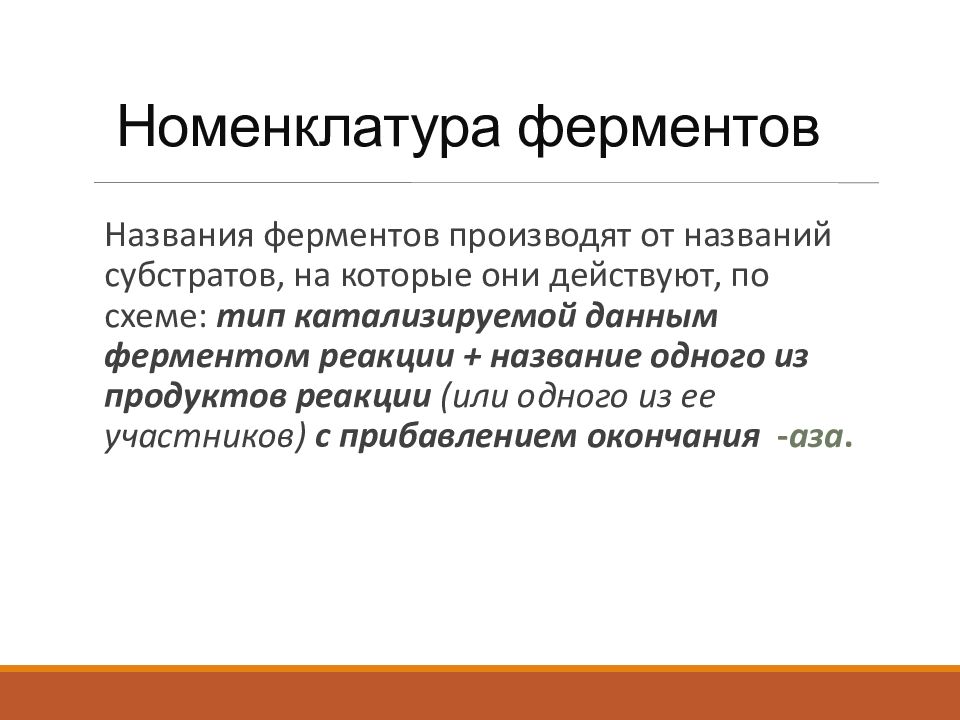 Номенклатура ферментов

Названия ферментов производят от названий субстратов, на которые они действуют, по схеме: тип катализируемой данным ферментом реакции + название одного из продуктов реакции (или одного из ее участников) с прибавлением окончания -аза.